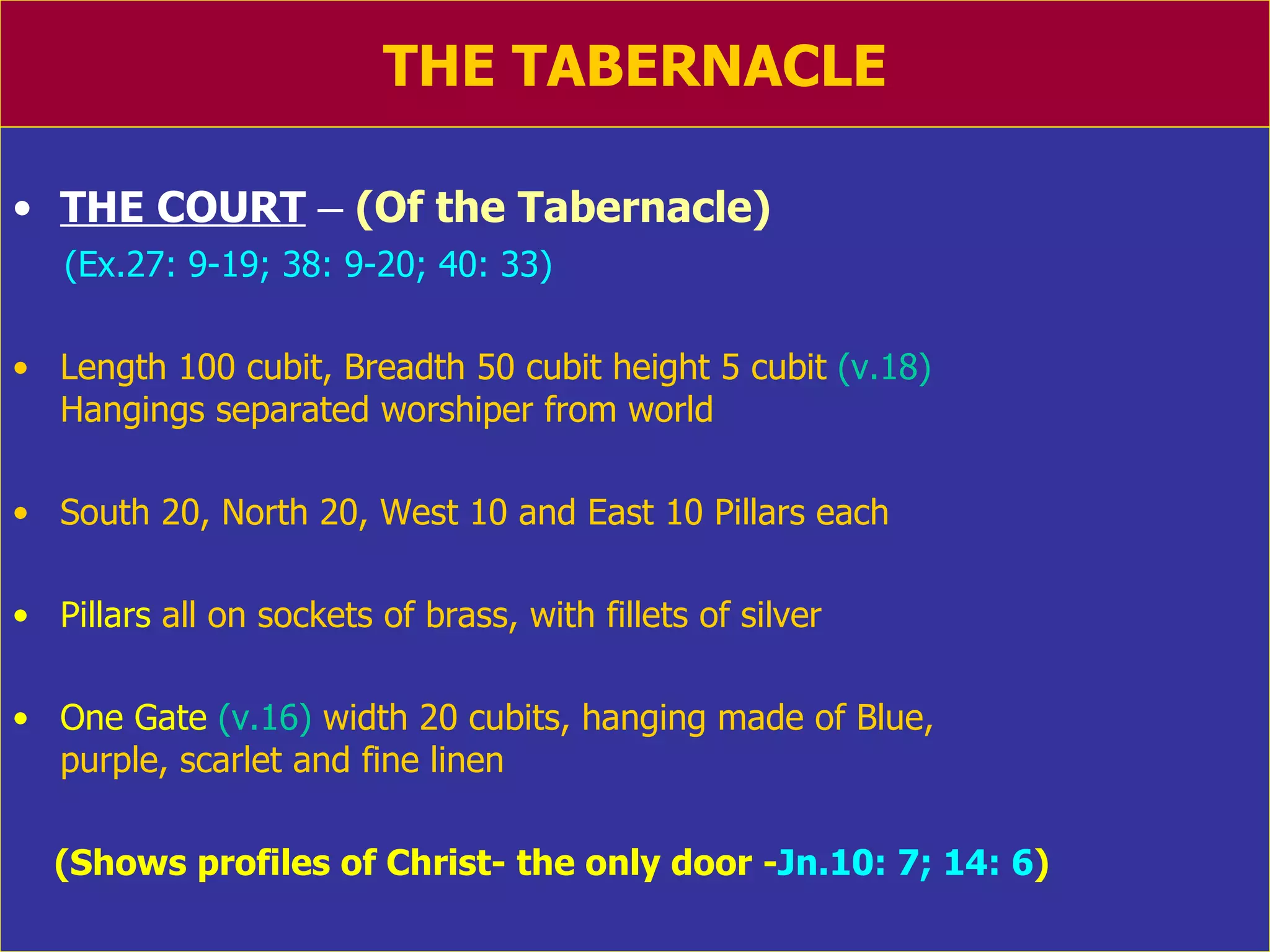 THE TABERNACLE

• THE COURT – (Of the Tabernacle)
(Ex.27: 9-19; 38: 9-20; 40: 33)

• Length 100 cubit, Breadth 50 cubit height 5 cubit (v.18) Hangings separated worshiper from world

• South 20, North 20, West 10 and East 10 Pillars each

• Pillars all on sockets of brass, with fillets of silver

• One Gate (v.16) width 20 cubits, hanging made of Blue, purple, scarlet and fine linen

(Shows profiles of Christ- the only door -Jn.10: 7; 14: 6)